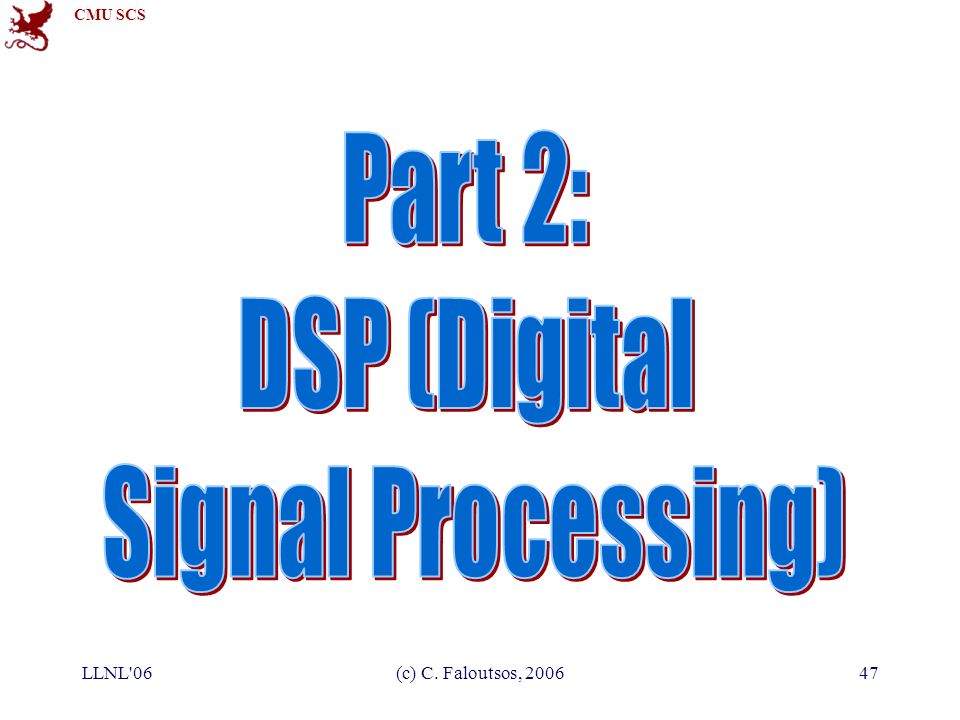 CMU SCS

Part 2:
DSP (Digital
Signal Processing)

LLNL'06

(c) C. Faloutsos, 2006

47